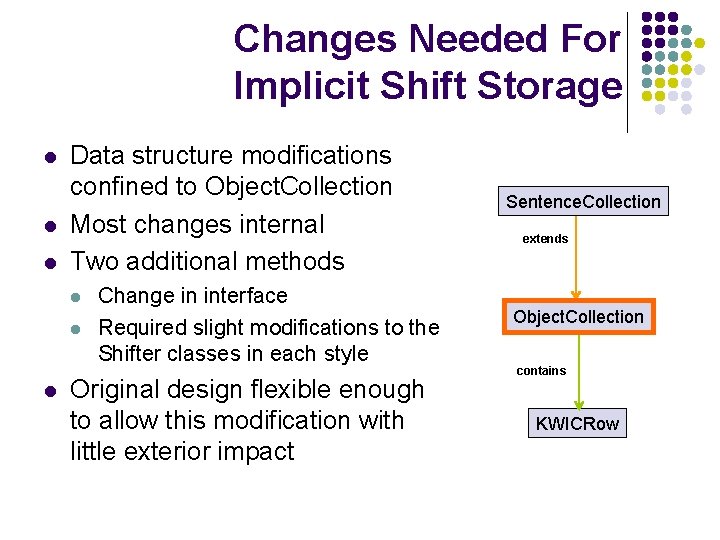 Changes Needed For Implicit Shift Storage

- Data structure modifications confined to ObjectCollection
- Most changes internal
- Two additional methods
  - Change in interface
  - Required slight modifications to the Shifter classes in each style
- Original design flexible enough to allow this modification with little exterior impact

SentenceCollection

extends

ObjectCollection

contains

KWICRow